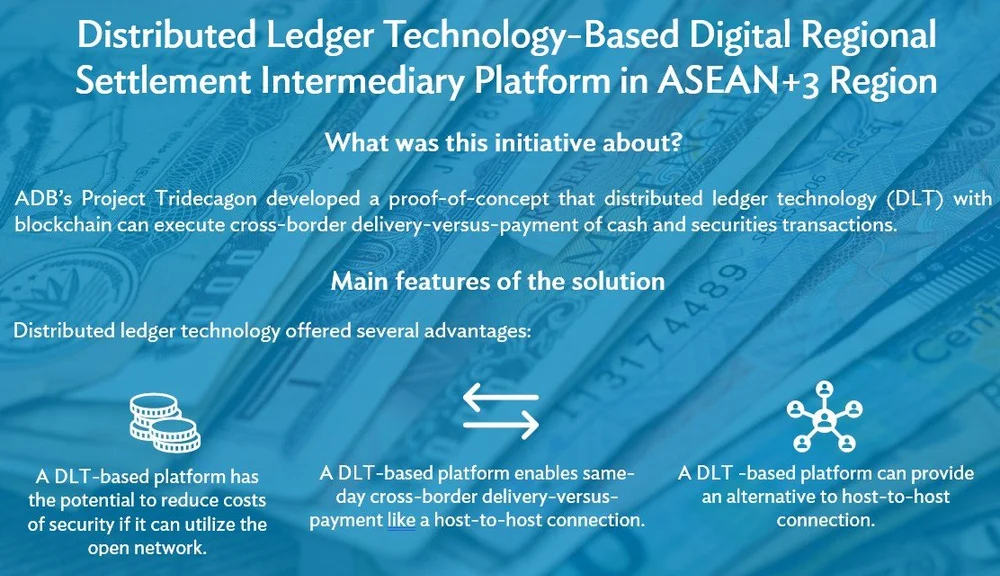 Distributed Ledger Technology-Based Digital Regional Settlement Intermediary Platform in ASEAN+3 Region

What was this initiative about?

ADB's Project Tridecagon developed a proof-of-concept that distributed ledger technology (DLT) with blockchain can execute cross-border delivery-versus-payment of cash and securities transactions.

Main features of the solution

Distributed ledger technology offered several advantages:

A DLT-based platform has the potential to reduce costs of security if it can utilize the open network.

A DLT-based platform enables same-day cross-border delivery-versus-payment like a host-to-host connection.

A DLT -based platform can provide an alternative to host-to-host connection.